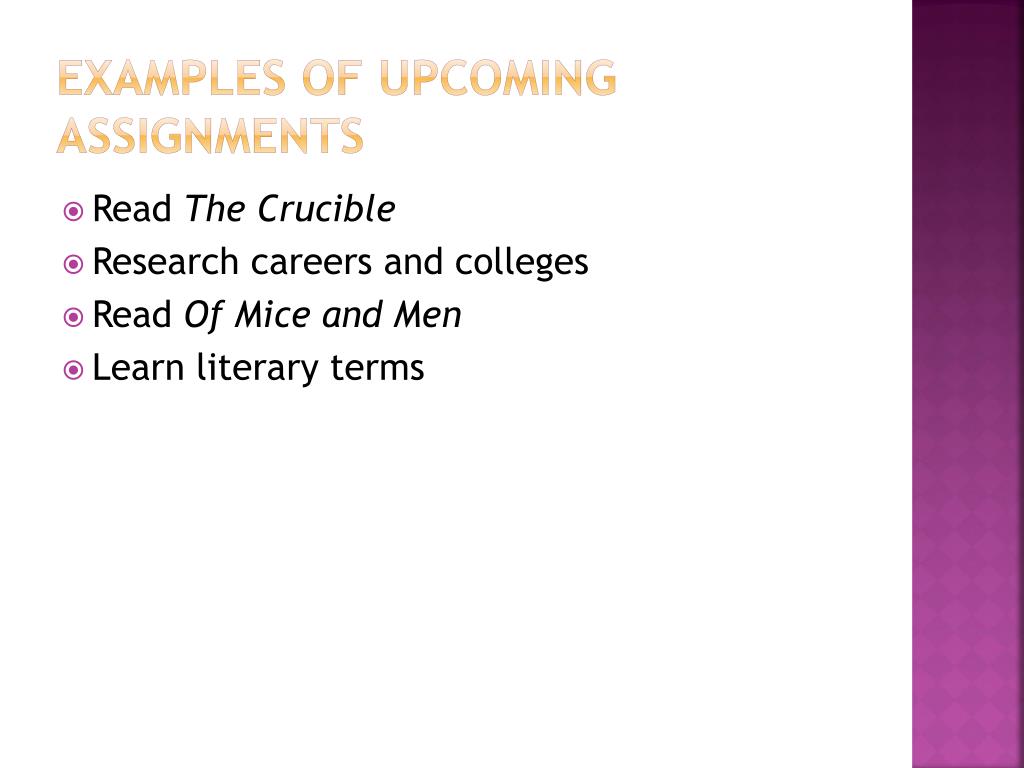 EXAMPLES OF UPCOMING ASSIGNMENTS

Read The Crucible
Research careers and colleges
Read Of Mice and Men
Learn literary terms